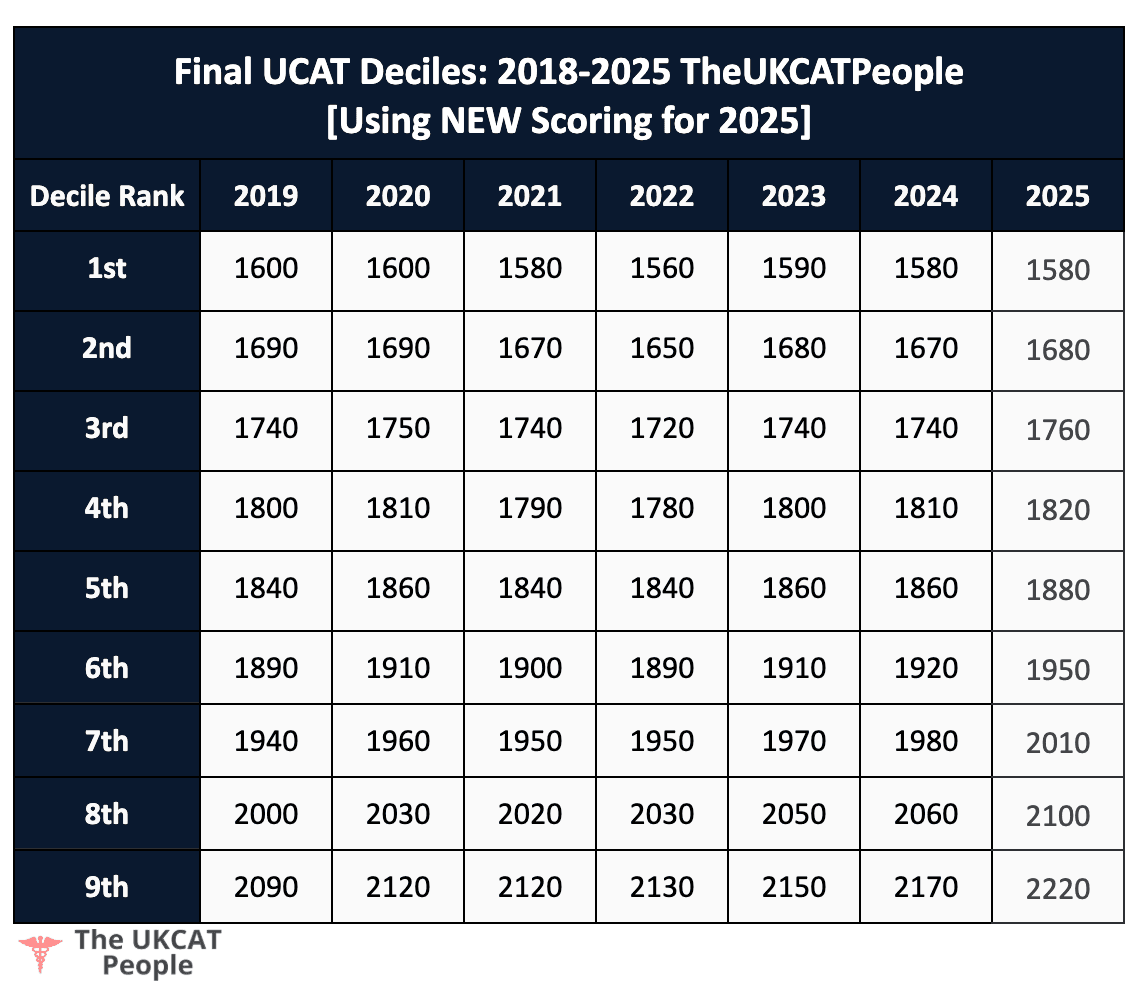 Final UCAT Deciles: 2018-2025 TheUKCATPeople
[Using NEW Scoring for 2025]

| Decile Rank | 2019 | 2020 | 2021 | 2022 | 2023 | 2024 | 2025 |
|---|---|---|---|---|---|---|---|
| 1st | 1600 | 1600 | 1580 | 1560 | 1590 | 1580 | 1580 |
| 2nd | 1690 | 1690 | 1670 | 1650 | 1680 | 1670 | 1680 |
| 3rd | 1740 | 1750 | 1740 | 1720 | 1740 | 1740 | 1760 |
| 4th | 1800 | 1810 | 1790 | 1780 | 1800 | 1810 | 1820 |
| 5th | 1840 | 1860 | 1840 | 1840 | 1860 | 1860 | 1880 |
| 6th | 1890 | 1910 | 1900 | 1890 | 1910 | 1920 | 1950 |
| 7th | 1940 | 1960 | 1950 | 1950 | 1970 | 1980 | 2010 |
| 8th | 2000 | 2030 | 2020 | 2030 | 2050 | 2060 | 2100 |
| 9th | 2090 | 2120 | 2120 | 2130 | 2150 | 2170 | 2220 |

The UKCAT People